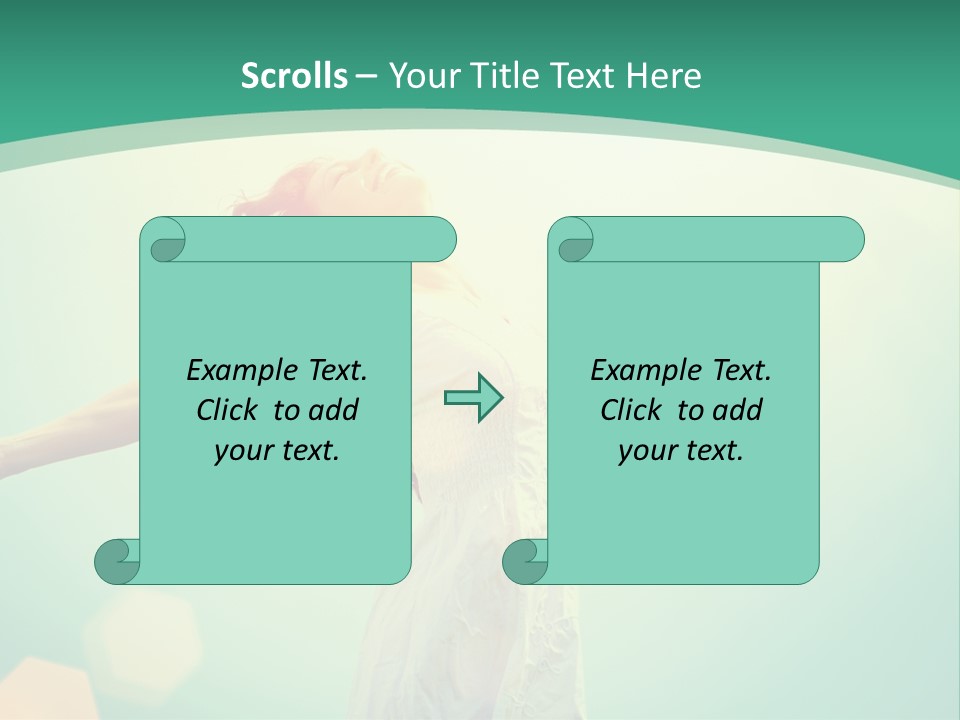 Scrolls – Your Title Text Here

Example Text. Click to add your text.

Example Text. Click to add your text.